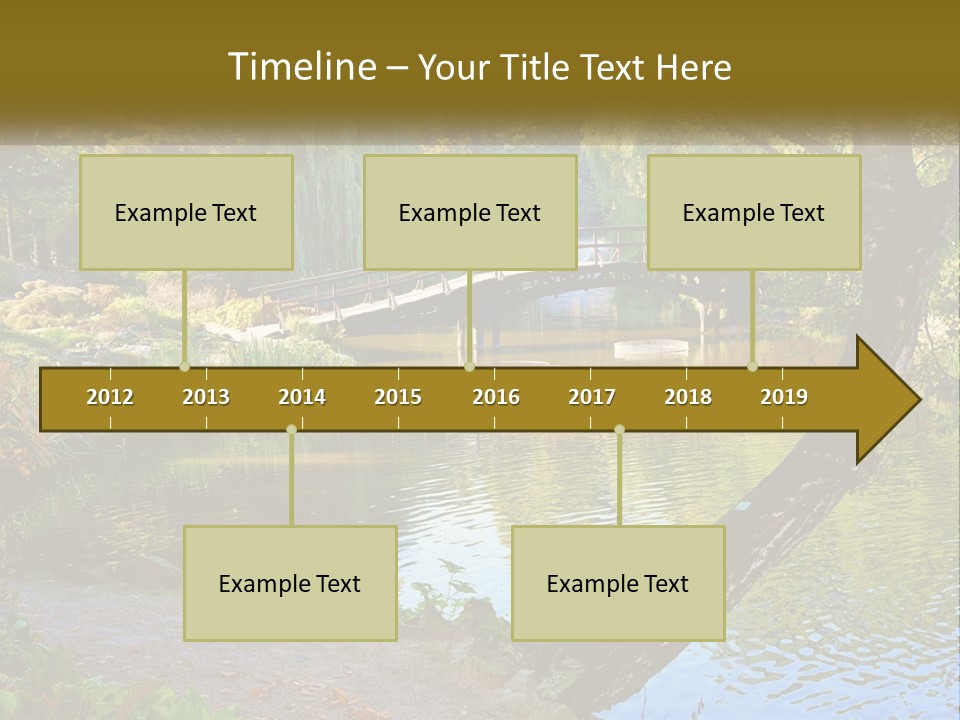 Timeline – Your Title Text Here

Example Text

Example Text

Example Text

2012
2013
2014
2015
2016
2017
2018
2019

Example Text

Example Text